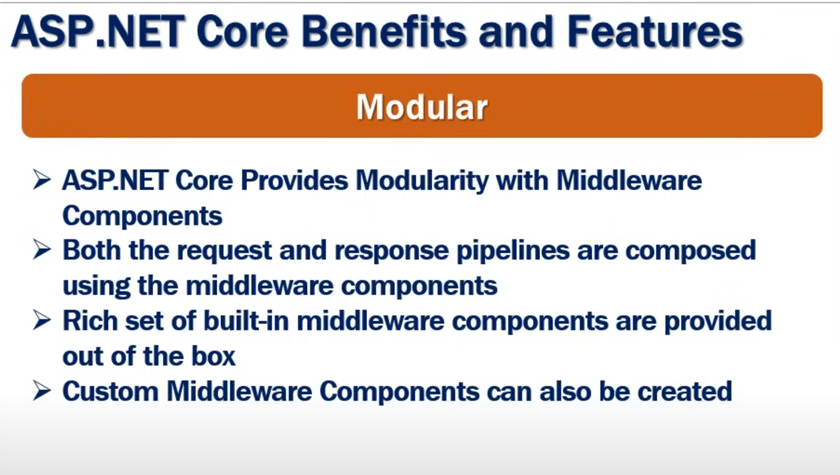 ASP.NET Core Benefits and Features

Modular

➢ ASP.NET Core Provides Modularity with Middleware Components
➢ Both the request and response pipelines are composed using the middleware components
➢ Rich set of built-in middleware components are provided out of the box
➢ Custom Middleware Components can also be created